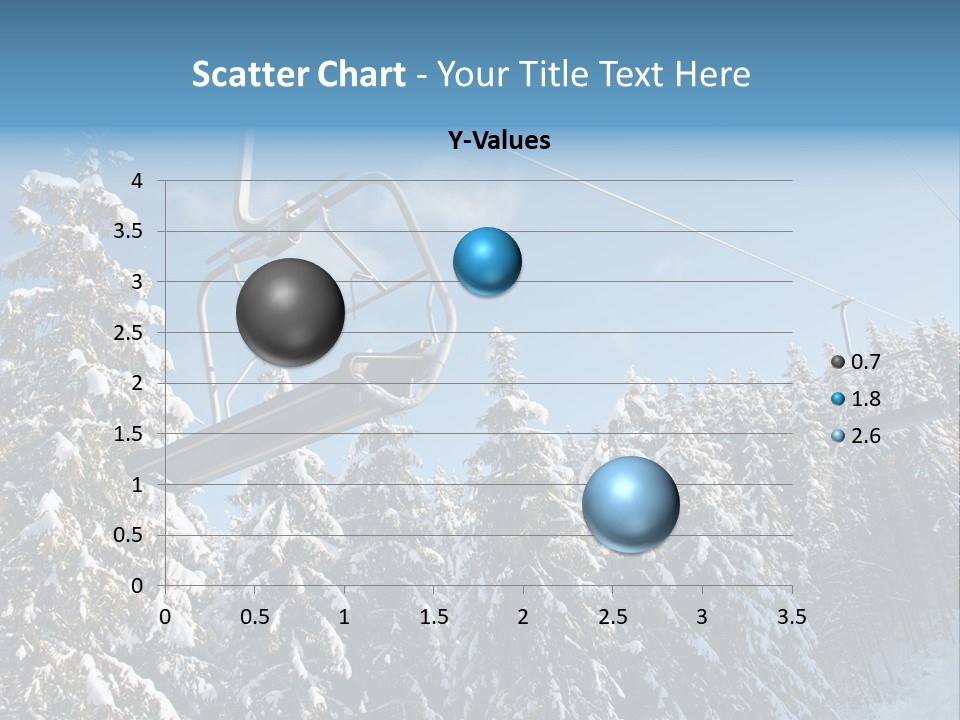 Scatter Chart - Your Title Text Here

Y-Values

4
3.5
3
2.5
2
1.5
1
0.5
0

0 0.5 1 1.5 2 2.5 3 3.5

0.7
1.8
2.6